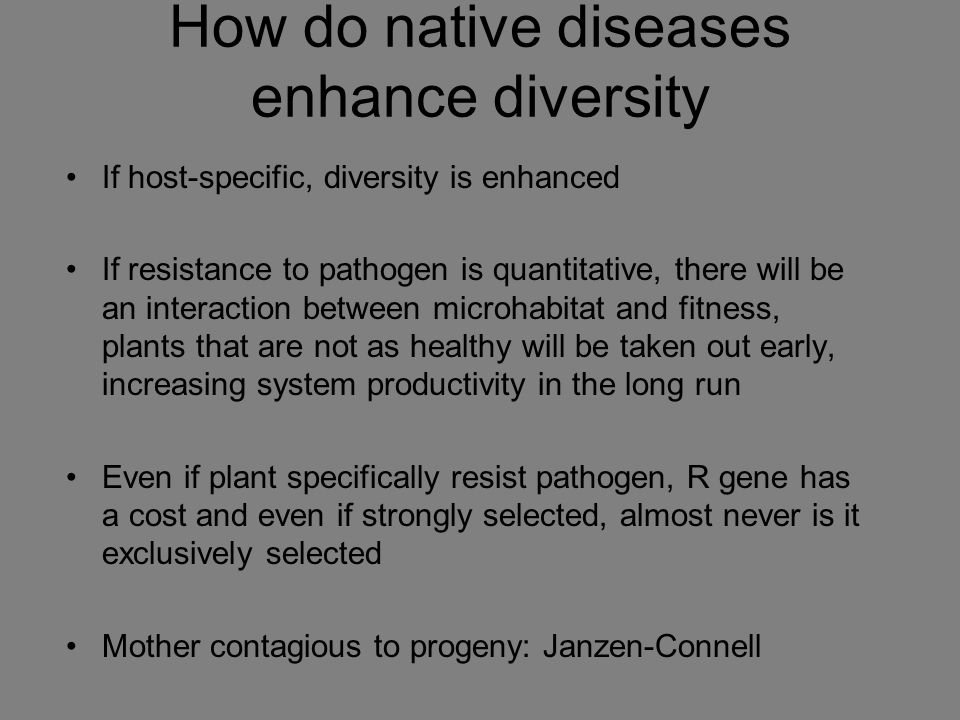 How do native diseases enhance diversity

• If host-specific, diversity is enhanced

• If resistance to pathogen is quantitative, there will be an interaction between microhabitat and fitness, plants that are not as healthy will be taken out early, increasing system productivity in the long run

• Even if plant specifically resist pathogen, R gene has a cost and even if strongly selected, almost never is it exclusively selected

• Mother contagious to progeny: Janzen-Connell